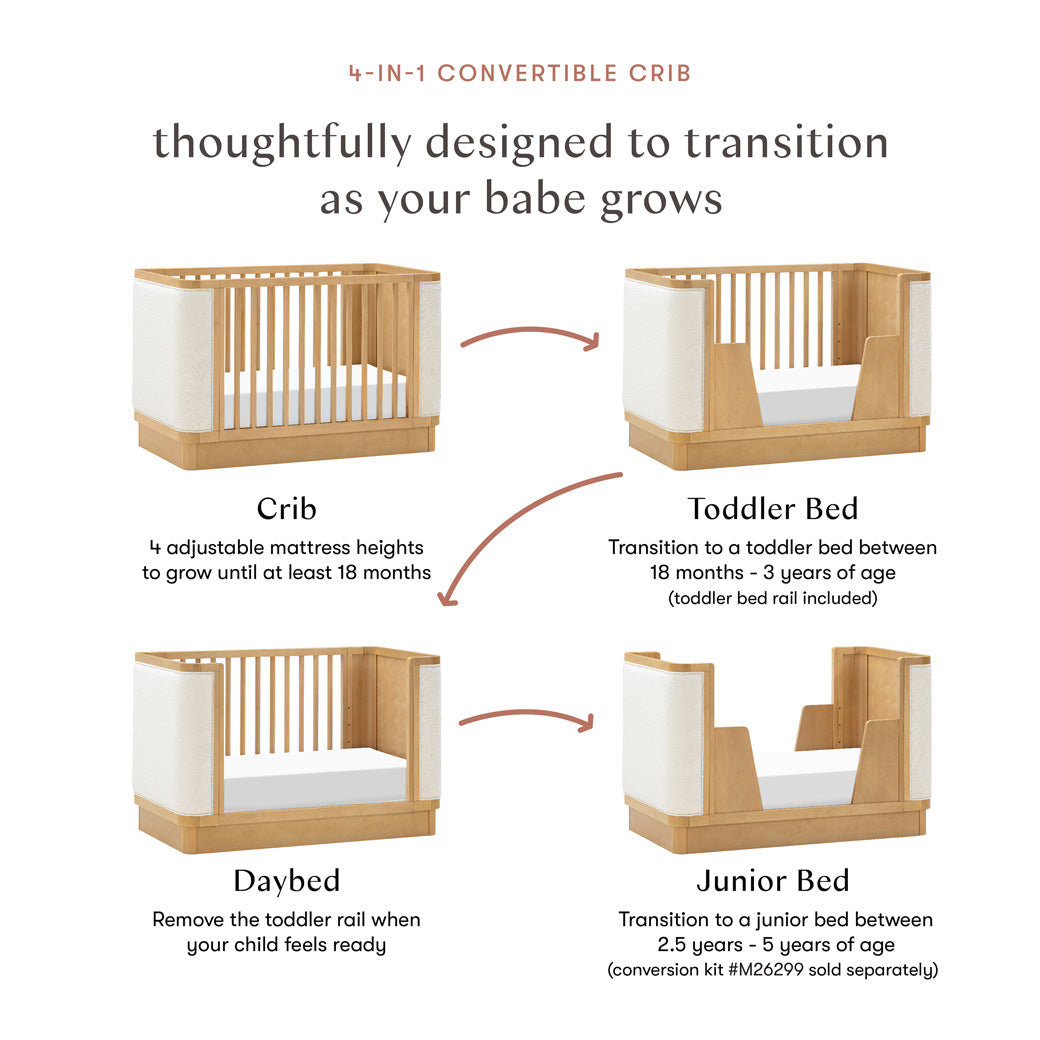 4-IN-1 CONVERTIBLE CRIB

thoughtfully designed to transition as your babe grows

Crib

4 adjustable mattress heights to grow until at least 18 months

Toddler Bed

Transition to a toddler bed between 18 months - 3 years of age
(toddler bed rail included)

Daybed

Remove the toddler rail when your child feels ready

Junior Bed

Transition to a junior bed between 2.5 years - 5 years of age
(conversion kit #M26299 sold separately)